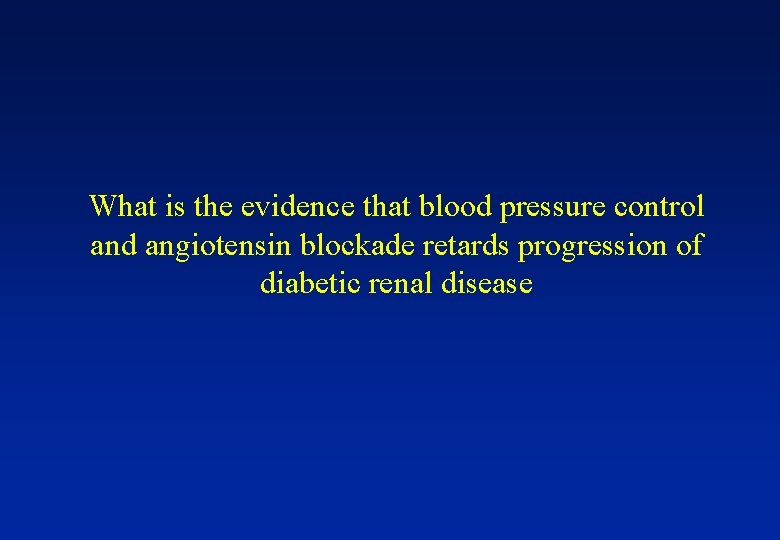 What is the evidence that blood pressure control and angiotensin blockade retards progression of diabetic renal disease